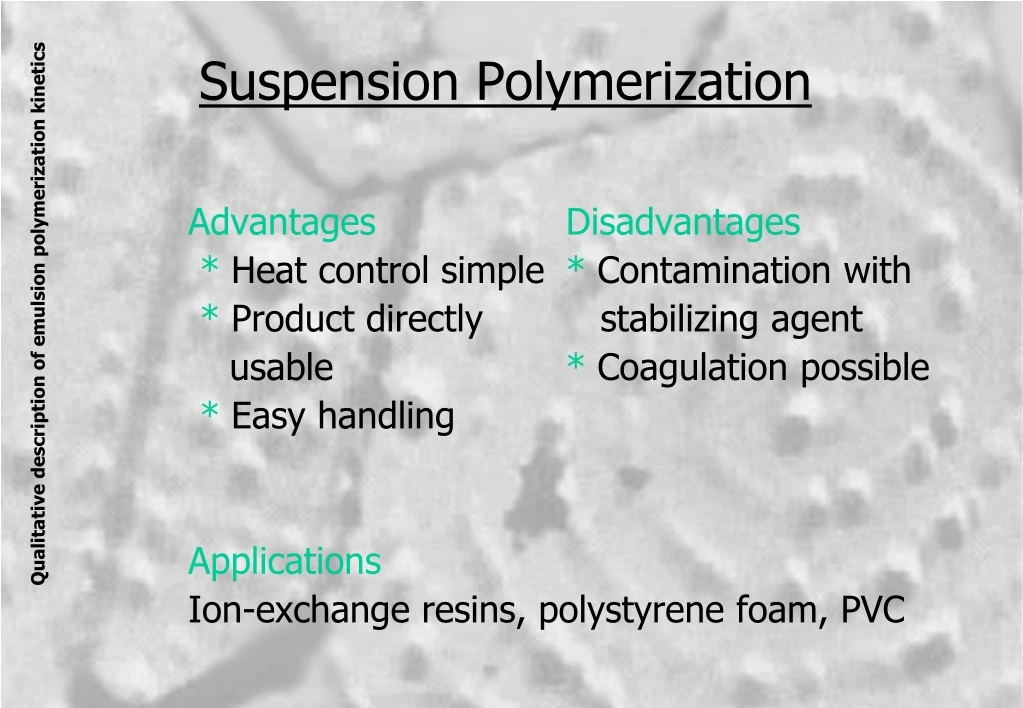 Qualitative description of emulsion polymerization kinetics

Suspension Polymerization

Advantages
* Heat control simple
* Product directly usable
* Easy handling

Disadvantages
* Contamination with stabilizing agent
* Coagulation possible

Applications
Ion-exchange resins, polystyrene foam, PVC